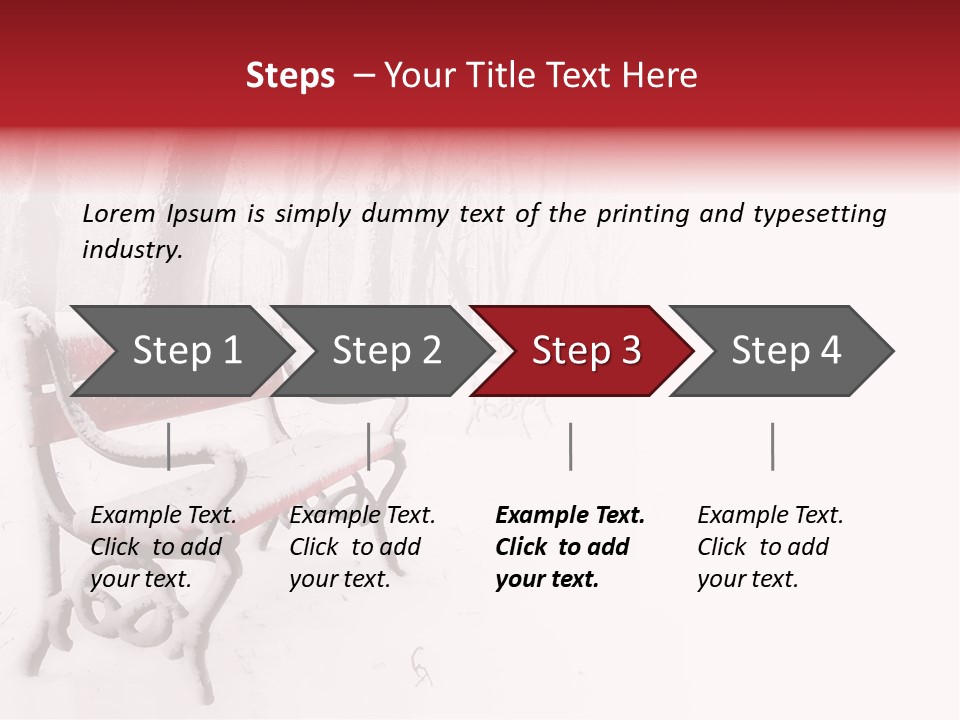 Steps – Your Title Text Here

Lorem Ipsum is simply dummy text of the printing and typesetting industry.

Step 1

Step 2

Step 3

Step 4

Example Text. Click to add your text.

Example Text. Click to add your text.

Example Text. Click to add your text.

Example Text. Click to add your text.